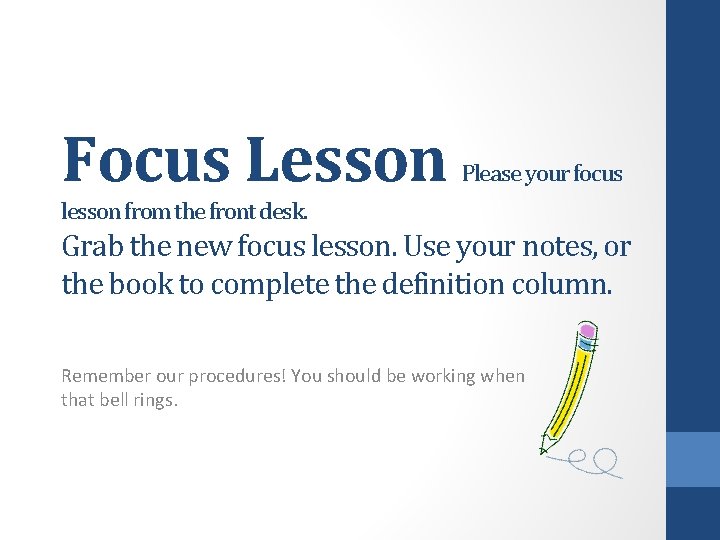 Focus Lesson Please your focus lesson from the front desk.
Grab the new focus lesson. Use your notes, or the book to complete the definition column.

Remember our procedures! You should be working when that bell rings.